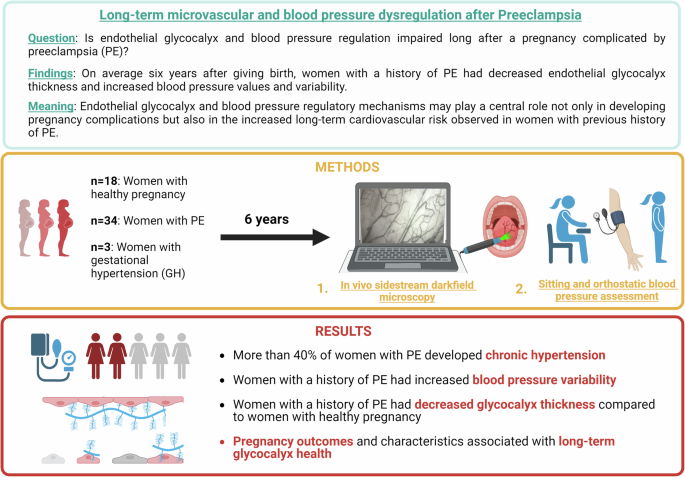 Long-term microvascular and blood pressure dysregulation after Preeclampsia

Question: Is endothelial glycocalyx and blood pressure regulation impaired long after a pregnancy complicated by preeclampsia (PE)?

Findings: On average six years after giving birth, women with a history of PE had decreased endothelial glycocalyx thickness and increased blood pressure values and variability.

Meaning: Endothelial glycocalyx and blood pressure regulatory mechanisms may play a central role not only in developing pregnancy complications but also in the increased long-term cardiovascular risk observed in women with previous history of PE.

METHODS

n=18: Women with healthy pregnancy

n=34: Women with PE

n=3: Women with gestational hypertension (GH)

6 years

1. In vivo sidestream darkfield microscopy

2. Sitting and orthostatic blood pressure assessment

RESULTS

• More than 40% of women with PE developed chronic hypertension

• Women with a history of PE had increased blood pressure variability

• Women with a history of PE had decreased glycocalyx thickness compared to women with healthy pregnancy

• Pregnancy outcomes and characteristics associated with long-term glycocalyx health